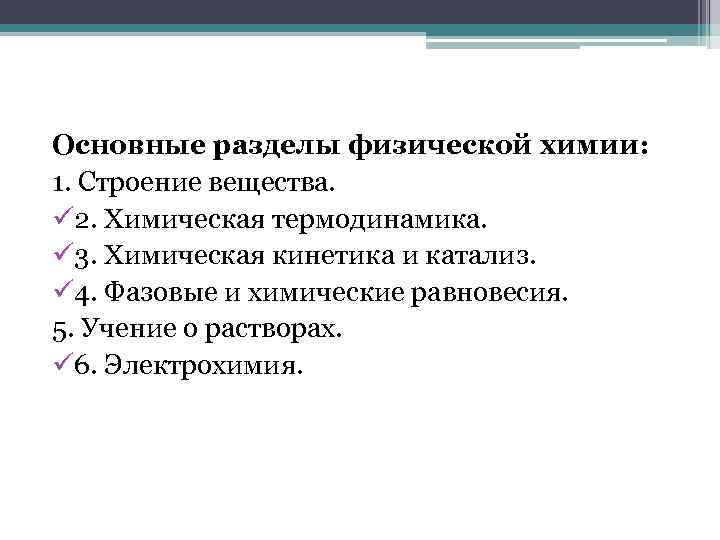 Основные разделы физической химии:
1. Строение вещества.
✓2. Химическая термодинамика.
✓3. Химическая кинетика и катализ.
✓4. Фазовые и химические равновесия.
5. Учение о растворах.
✓6. Электрохимия.